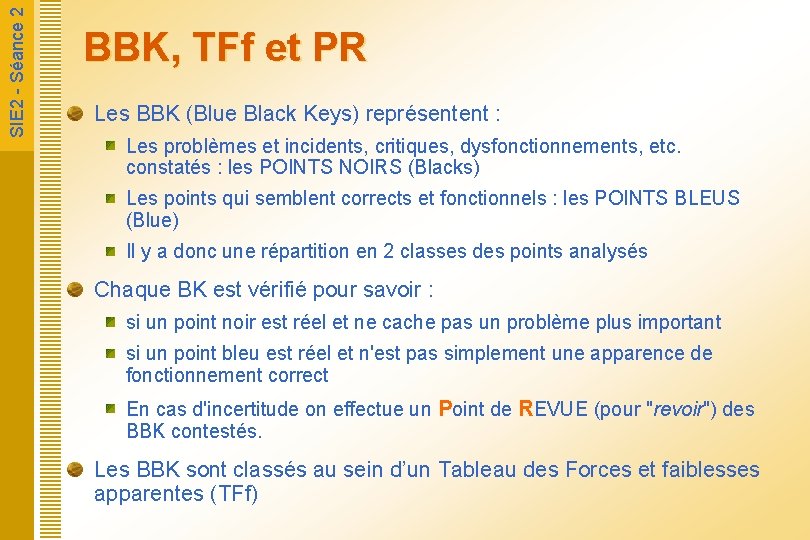 SIE2 - Séance 2

BBK, TFf et PR

Les BBK (Blue Black Keys) représentent :

Les problèmes et incidents, critiques, dysfonctionnements, etc. constatés : les POINTS NOIRS (Blacks)

Les points qui semblent corrects et fonctionnels : les POINTS BLEUS (Blue)

Il y a donc une répartition en 2 classes des points analysés

Chaque BK est vérifié pour savoir :

si un point noir est réel et ne cache pas un problème plus important

si un point bleu est réel et n'est pas simplement une apparence de fonctionnement correct

En cas d'incertitude on effectue un Point de REVUE (pour "revoir") des BBK contestés.

Les BBK sont classés au sein d'un Tableau des Forces et faiblesses apparentes (TFf)